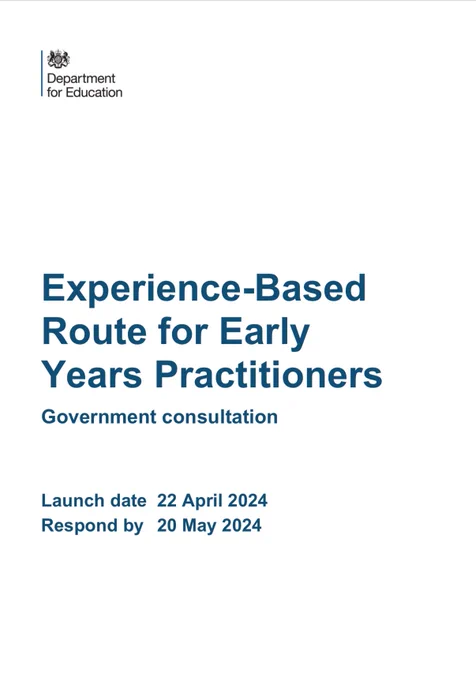 Department for Education

Experience-Based Route for Early Years Practitioners

Government consultation

Launch date 22 April 2024
Respond by 20 May 2024